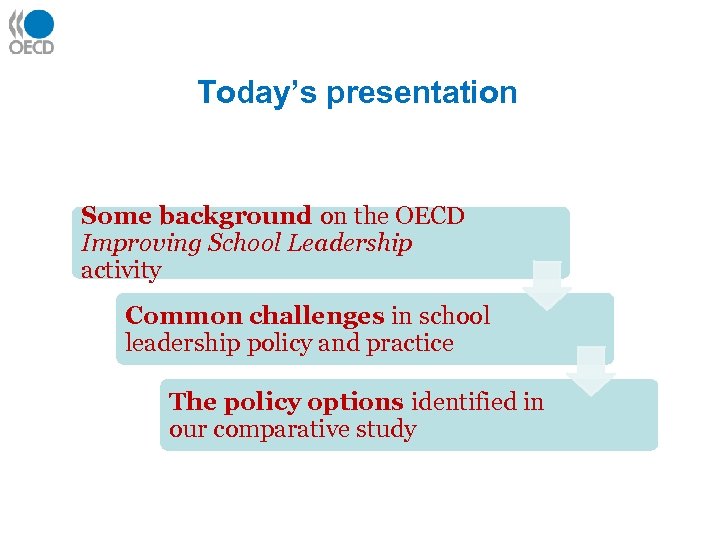 OECD

Today's presentation

Some background on the OECD Improving School Leadership activity

Common challenges in school leadership policy and practice

The policy options identified in our comparative study